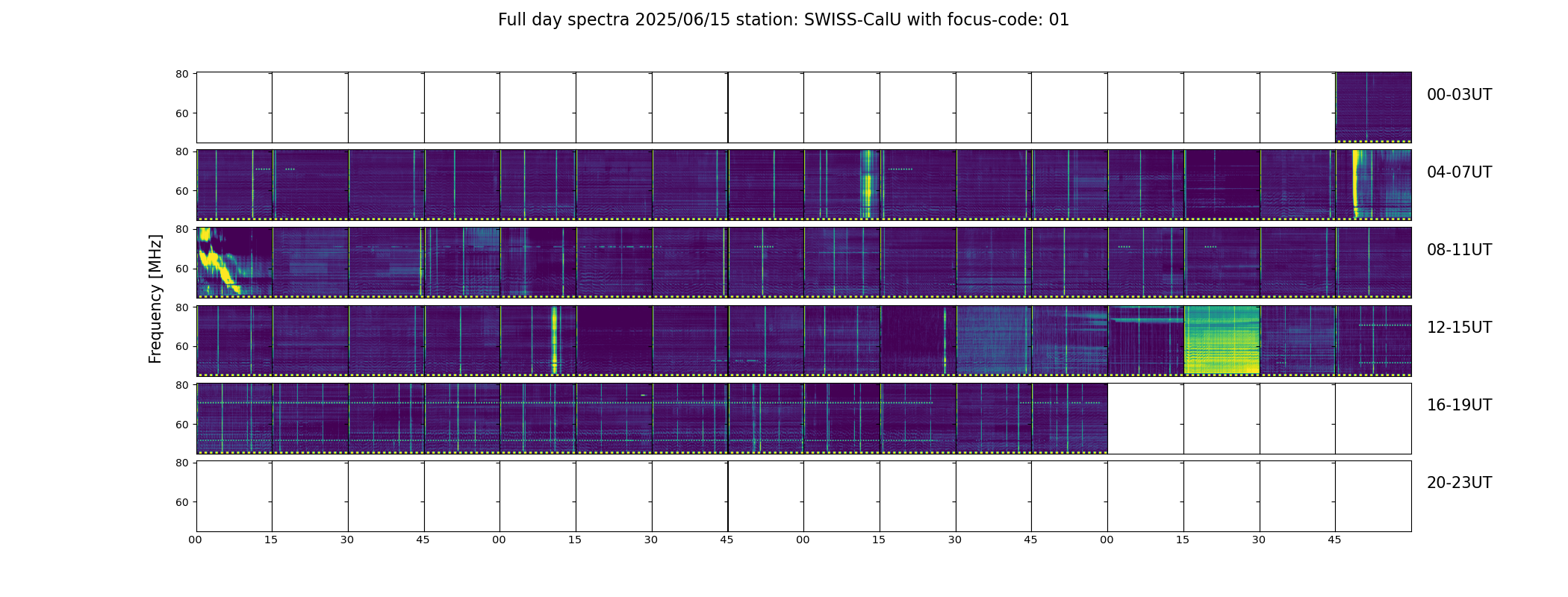 Full day spectra 2025/06/15 station: SWISS-CalU with focus-code: 01

Frequency [MHz]

80
60
00-03UT

80
60
04-07UT

80
60
08-11UT

80
60
12-15UT

80
60
16-19UT

80
60
20-23UT

00 15 30 45 00 15 30 45 00 15 30 45 00 15 30 45